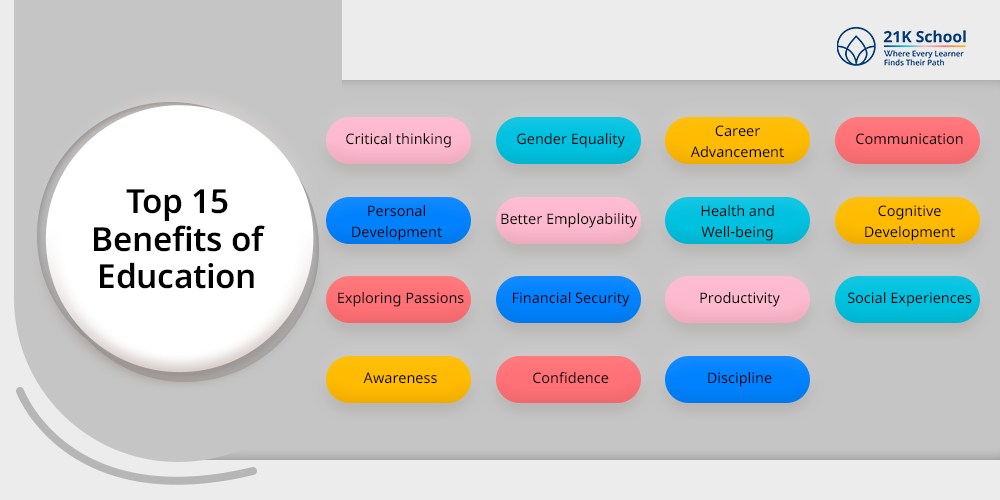 21K School
Where Every Learner Finds Their Path

Top 15 Benefits of Education

Critical thinking

Gender Equality

Career Advancement

Communication

Personal Development

Better Employability

Health and Well-being

Cognitive Development

Exploring Passions

Financial Security

Productivity

Social Experiences

Awareness

Confidence

Discipline